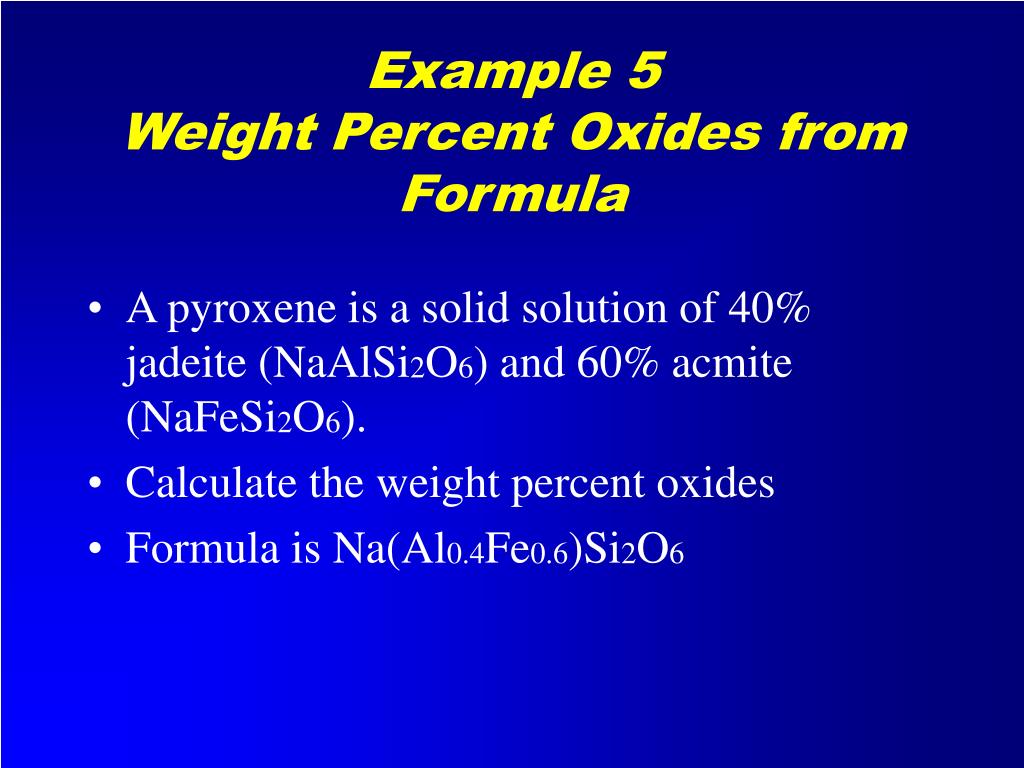 Example 5
Weight Percent Oxides from Formula

• A pyroxene is a solid solution of 40% jadeite ($NaAlSi_2O_6$) and 60% acmite ($NaFeSi_2O_6$).
• Calculate the weight percent oxides
• Formula is $Na(Al_{0.4}Fe_{0.6})Si_2O_6$